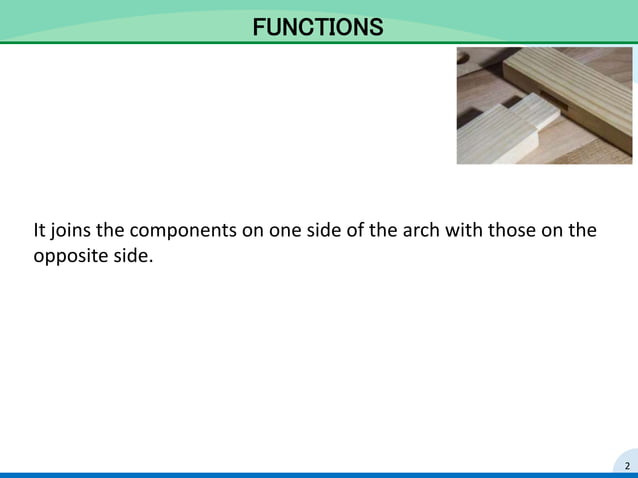 FUNCTIONS

It joins the components on one side of the arch with those on the opposite side.

2